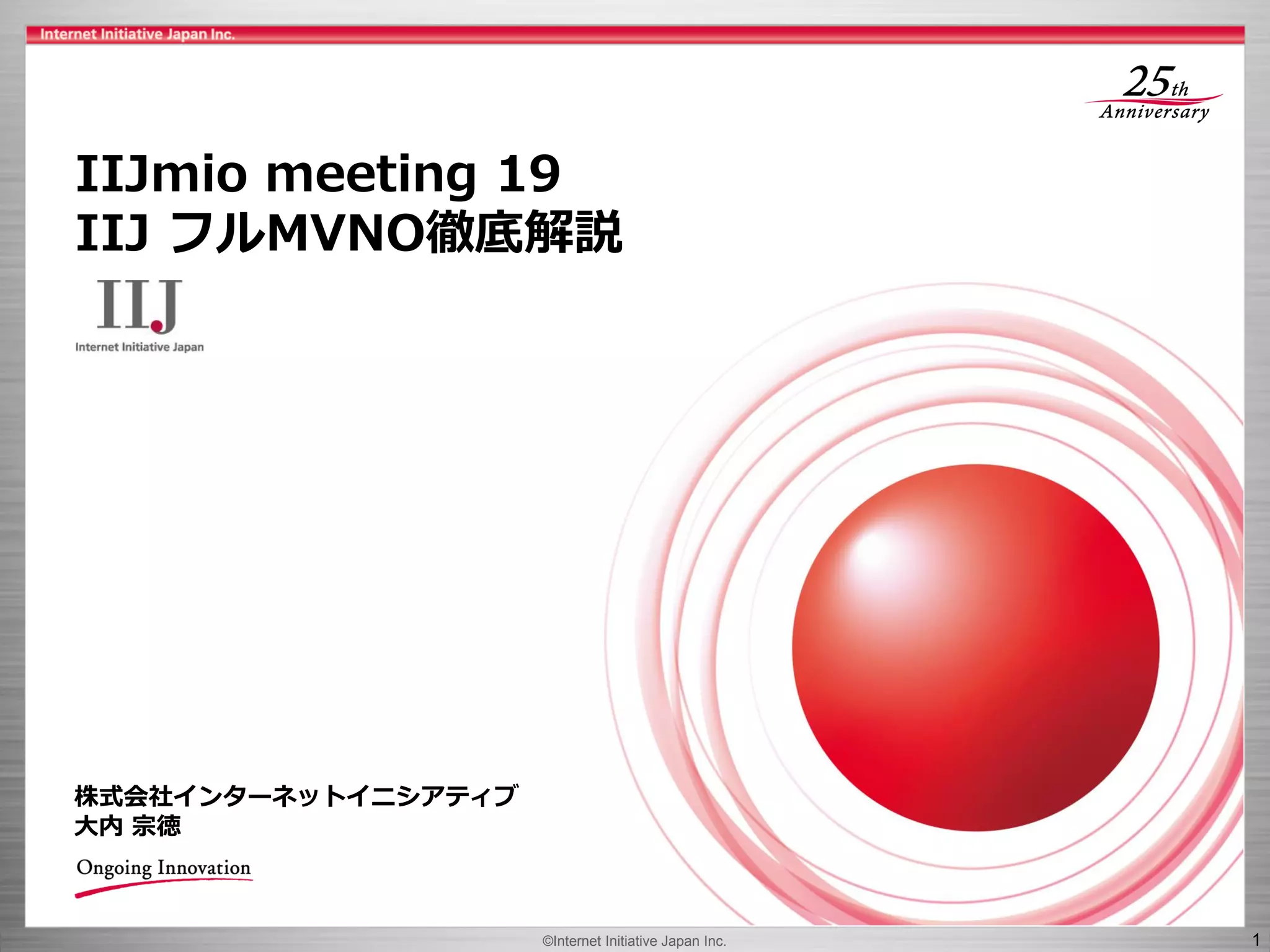 Internet Initiative Japan Inc.

25th Anniversary

IIJmio meeting 19
IIJ フルMVNO徹底解説

IIJ
Internet Initiative Japan

株式会社インターネットイニシアティブ
大内 宗徳

Ongoing Innovation

©Internet Initiative Japan Inc.

1